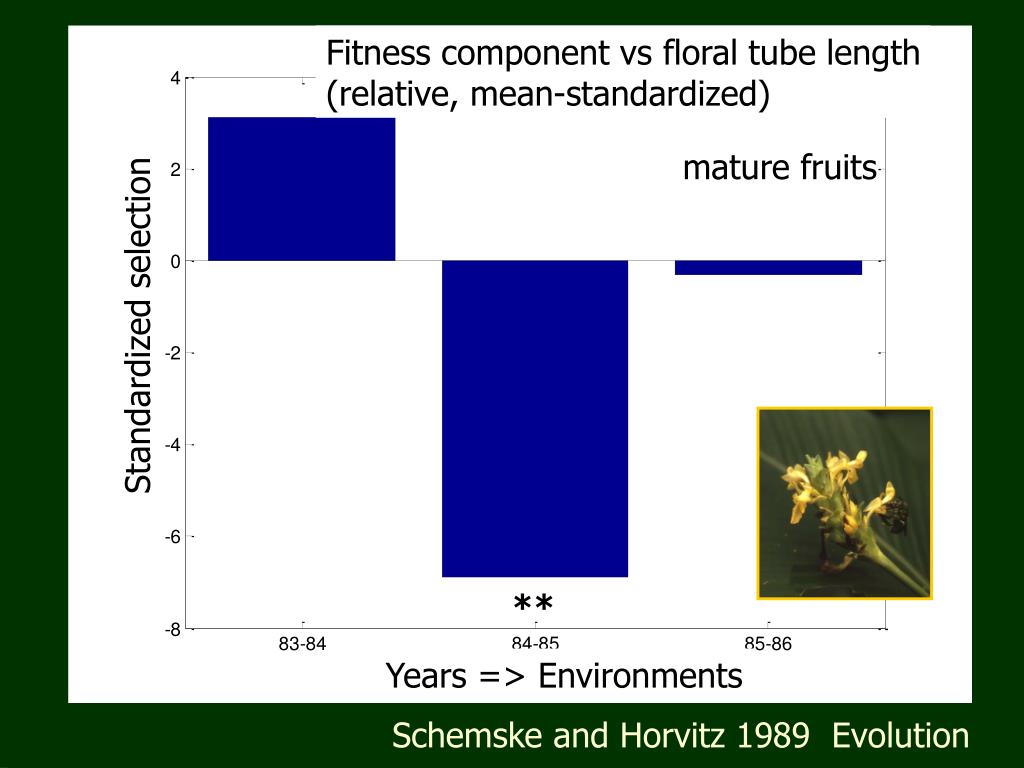 Fitness component vs floral tube length (relative, mean-standardized)

mature fruits

Standardized selection

4
2
0
-2
-4
-6
-8

**

83-84
84-85
85-86

Years => Environments

Schemske and Horvitz 1989 Evolution